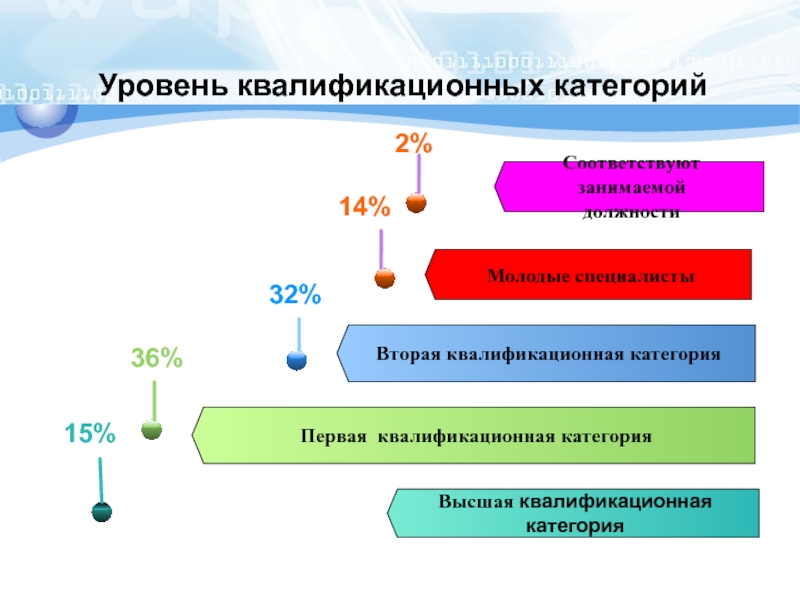 Уровень квалификационных категорий

2%

Соответствуют занимаемой должности

14%

Молодые специалисты

32%

Вторая квалификационная категория

36%

Первая квалификационная категория

15%

Высшая квалификационная категория